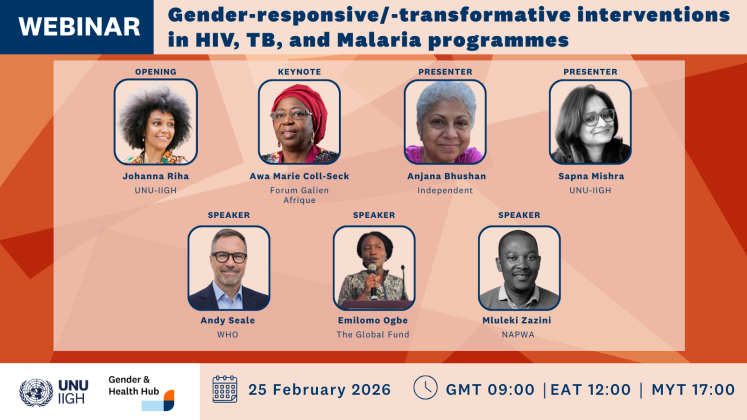 WEBINAR

Gender-responsive/-transformative interventions in HIV, TB, and Malaria programmes

OPENING
Johanna Riha
UNU-IIGH

KEYNOTE
Awa Marie Coll-Seck
Forum Galien Afrique

PRESENTER
Anjana Bhushan
Independent

PRESENTER
Sapna Mishra
UNU-IIGH

SPEAKER
Andy Seale
WHO

SPEAKER
Emilomo Ogbe
The Global Fund

SPEAKER
Mluleki Zazini
NAPWA

UNU IIGH

Gender & Health Hub

25 February 2026

GMT 09:00 | EAT 12:00 | MYT 17:00